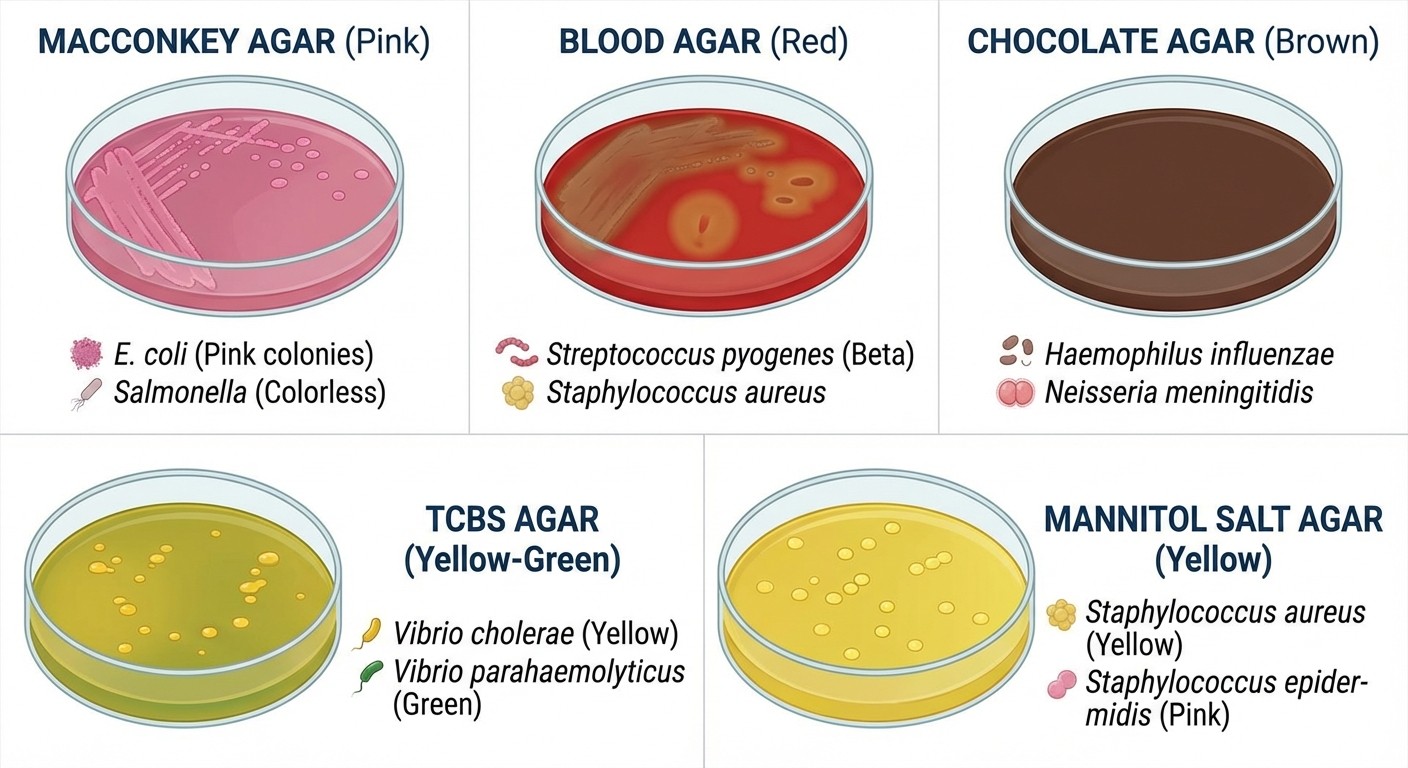 MACCONKEY AGAR (Pink)

E. coli (Pink colonies)
Salmonella (Colorless)

BLOOD AGAR (Red)

Streptococcus pyogenes (Beta)
Staphylococcus aureus

CHOCOLATE AGAR (Brown)

Haemophilus influenzae
Neisseria meningitidis

TCBS AGAR (Yellow-Green)

Vibrio cholerae (Yellow)
Vibrio parahaemolyticus (Green)

MANNITOL SALT AGAR (Yellow)

Staphylococcus aureus (Yellow)
Staphylococcus epidermidis (Pink)